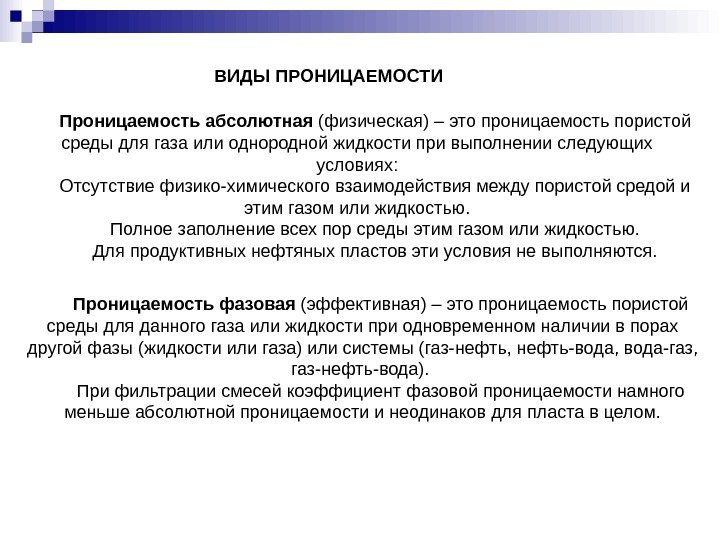 ВИДЫ ПРОНИЦАЕМОСТИ

Проницаемость абсолютная (физическая) – это проницаемость пористой среды для газа или однородной жидкости при выполнении следующих условиях:

Отсутствие физико-химического взаимодействия между пористой средой и этим газом или жидкостью.

Полное заполнение всех пор среды этим газом или жидкостью.

Для продуктивных нефтяных пластов эти условия не выполняются.

Проницаемость фазовая (эффективная) – это проницаемость пористой среды для данного газа или жидкости при одновременном наличии в порах другой фазы (жидкости или газа) или системы (газ-нефть, нефть-вода, вода-газ, газ-нефть-вода).

При фильтрации смесей коэффициент фазовой проницаемости намного меньше абсолютной проницаемости и неодинаков для пласта в целом.